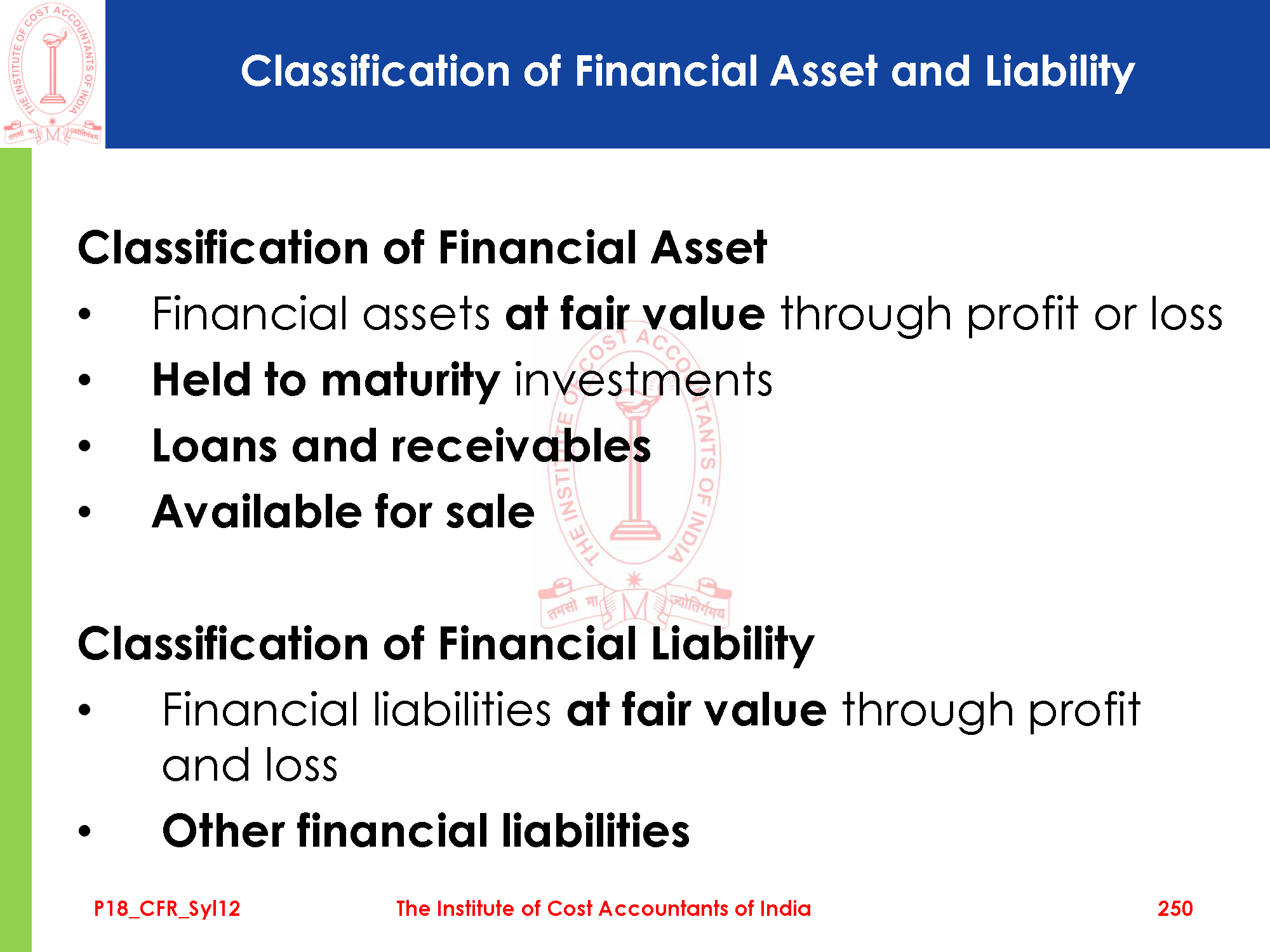 THE INSTITUTE OF COST ACCOUNTANTS OF INDIA
तमसो मा ज्योतिर्गमय

Classification of Financial Asset and Liability

Classification of Financial Asset

• Financial assets at fair value through profit or loss
• Held to maturity investments
• Loans and receivables
• Available for sale

THE INSTITUTE OF COST ACCOUNTANTS OF INDIA
तमसो मा ज्योतिर्गमय

Classification of Financial Liability

• Financial liabilities at fair value through profit and loss
• Other financial liabilities

P18_CFR_Syl12 The Institute of Cost Accountants of India 250